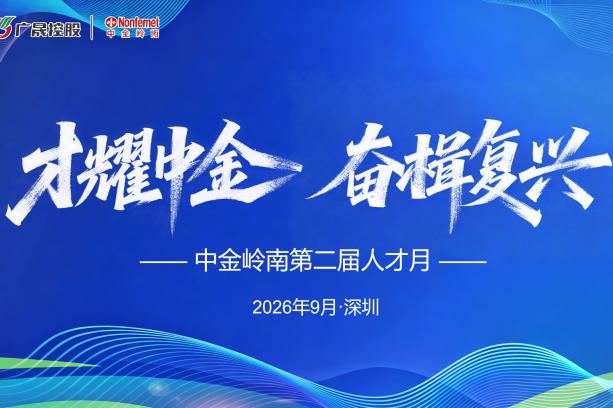 广晟控股 | Nonfemet 中金岭南

才耀中金 奋楫复兴

—— 中金岭南第二届人才月 ——

2026年9月·深圳